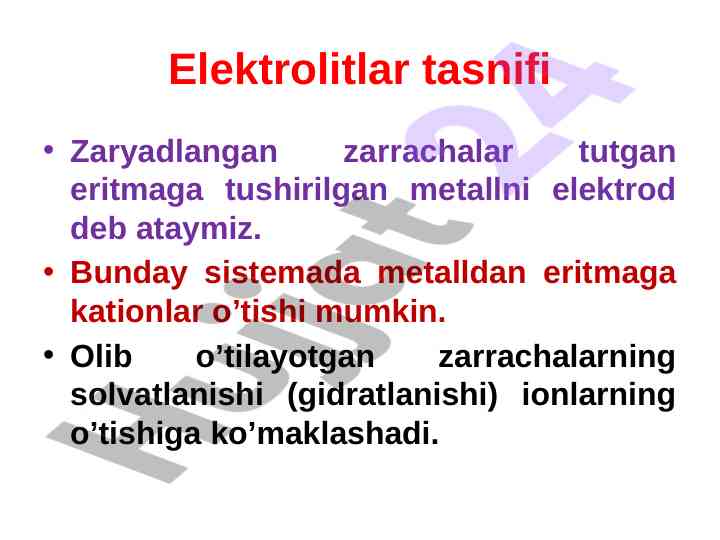 Elektrolitlar tasnifi

• Zaryadlangan zarrachalar tutgan eritmaga tushirilgan metallni elektrod deb ataymiz.

• Bunday sistemada metalldan eritmaga kationlar o’tishi mumkin.

• Olib o’tilayotgan zarrachalarning solvatlanishi (gidratlanishi) ionlarning o’tishiga ko’maklashadi.

Hujjat24